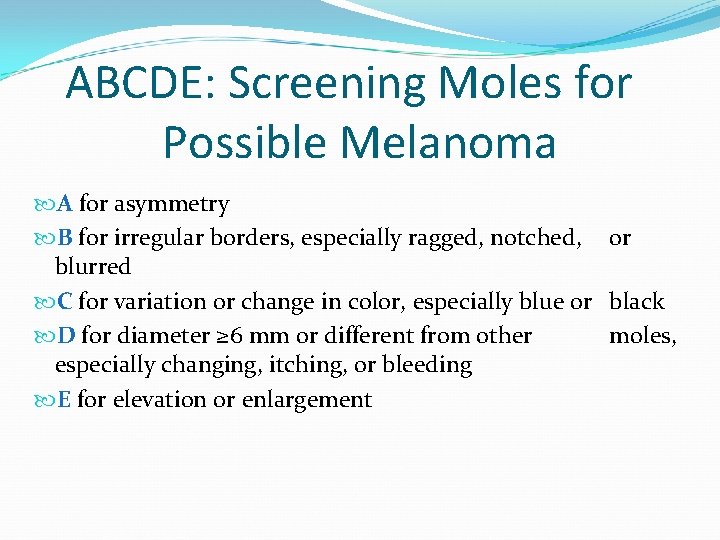 ABCDE: Screening Moles for Possible Melanoma

A for asymmetry

B for irregular borders, especially ragged, notched, or blurred

C for variation or change in color, especially blue or black

D for diameter ≥6 mm or different from other moles, especially changing, itching, or bleeding

E for elevation or enlargement